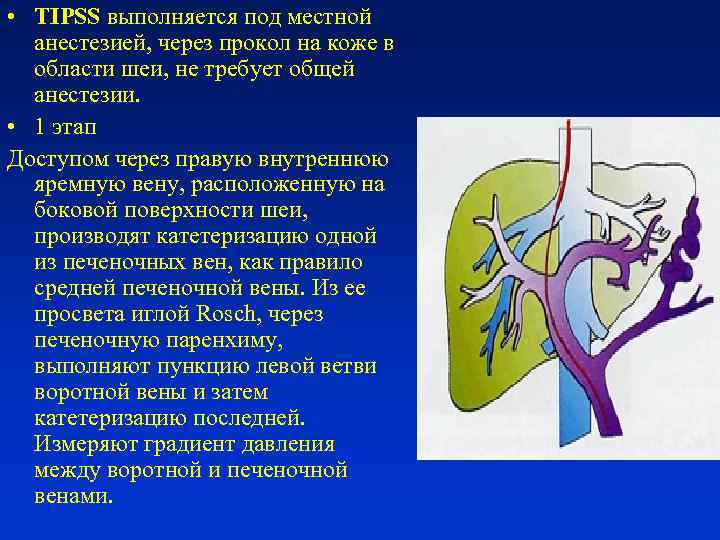 • TIPSS выполняется под местной анестезией, через прокол на коже в области шеи, не требует общей анестезии.

• 1 этап

Доступом через правую внутреннюю яремную вену, расположенную на боковой поверхности шеи, производят катетеризацию одной из печеночных вен, как правило средней печеночной вены. Из ее просвета иглой Rosch, через печеночную паренхиму, выполняют пункцию левой ветви воротной вены и затем катетеризацию последней. Измеряют градиент давления между воротной и печеночной венами.